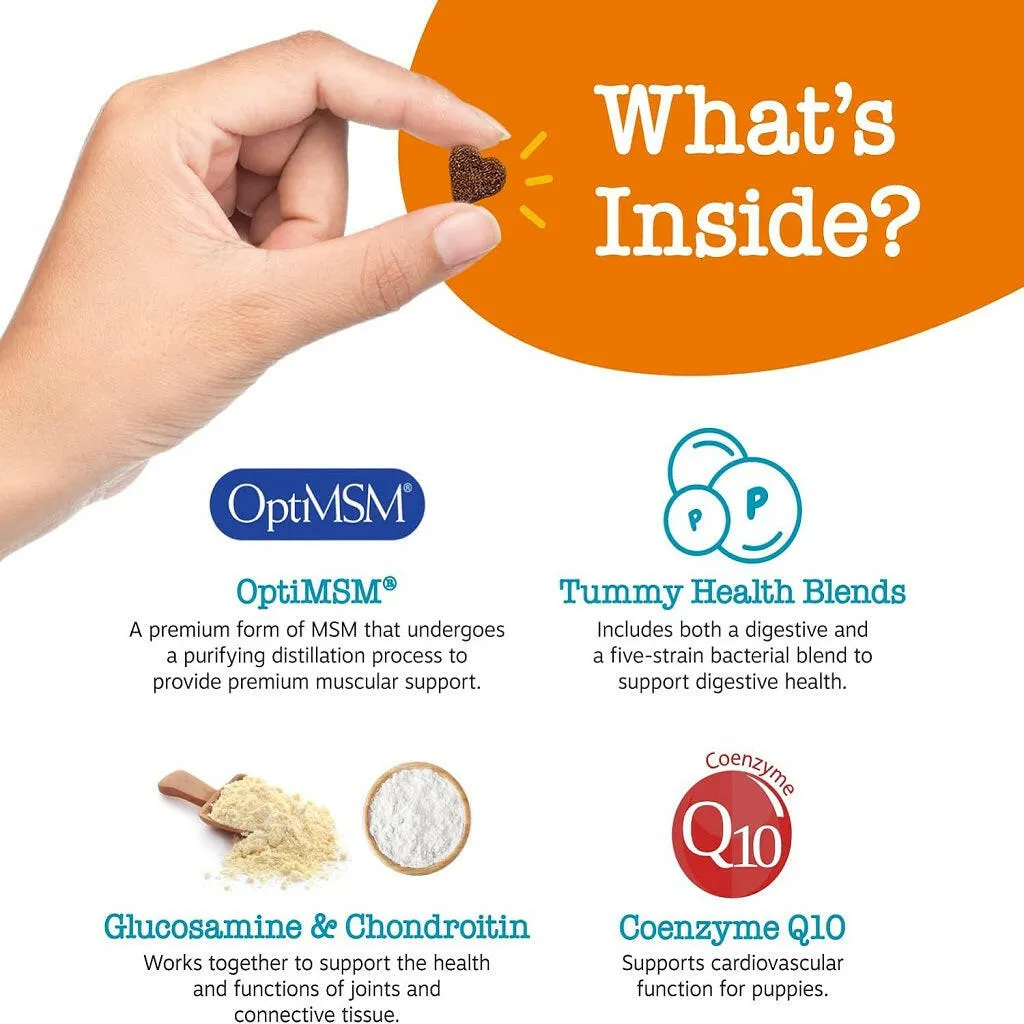 What's Inside?

OptiMSM®

OptiMSM®
A premium form of MSM that undergoes a purifying distillation process to provide premium muscular support.

P P

Tummy Health Blends
Includes both a digestive and a five-strain bacterial blend to support digestive health.

Glucosamine & Chondroitin
Works together to support the health and functions of joints and connective tissue.

Coenzyme
Q10

Coenzyme Q10
Supports cardiovascular function for puppies.